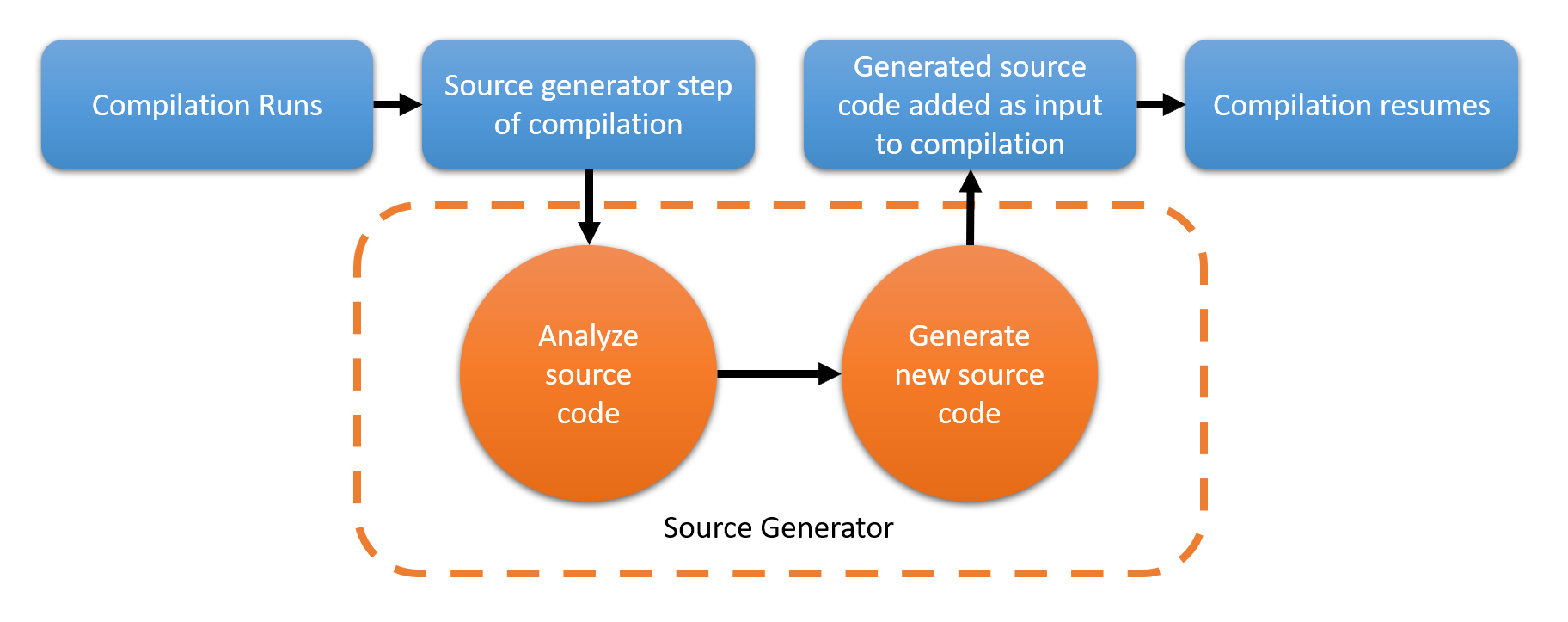 Compilation Runs

Source generator step of compilation

Generated source code added as input to compilation

Compilation resumes

Analyze source code

Generate new source code

Source Generator